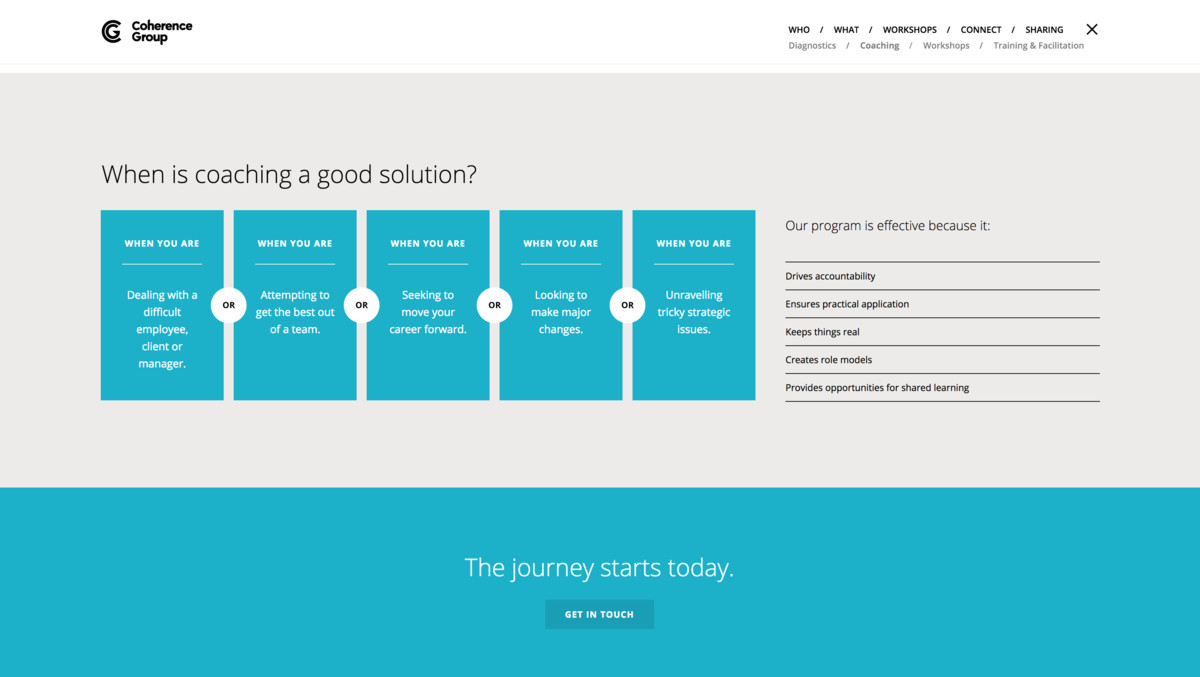 Coherence Group

WHO / WHAT / WORKSHOPS / CONNECT / SHARING
Diagnostics / Coaching / Workshops / Training & Facilitation

When is coaching a good solution?

WHEN YOU ARE

Dealing with a difficult employee, client or manager.

OR

WHEN YOU ARE

Attempting to get the best out of a team.

OR

WHEN YOU ARE

Seeking to move your career forward.

OR

WHEN YOU ARE

Looking to make major changes.

OR

WHEN YOU ARE

Unravelling tricky strategic issues.

Our program is effective because it:

Drives accountability

Ensures practical application

Keeps things real

Creates role models

Provides opportunities for shared learning

The journey starts today.

GET IN TOUCH